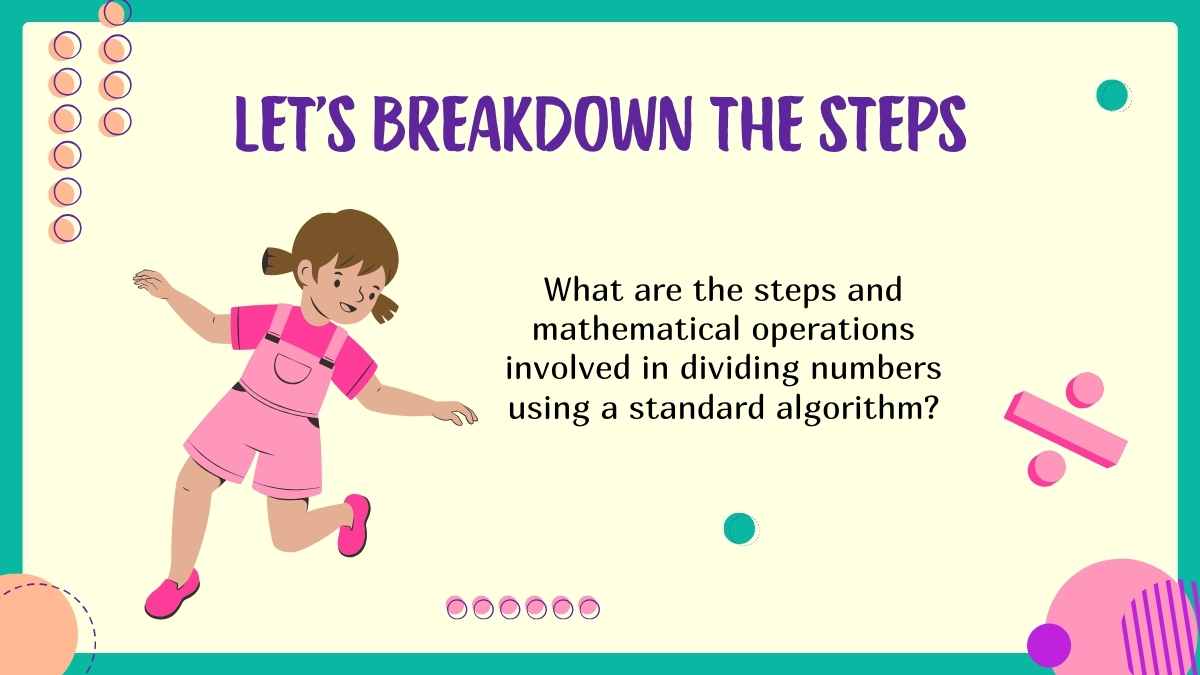 LET'S BREAKDOWN THE STEPS

What are the steps and mathematical operations involved in dividing numbers using a standard algorithm?